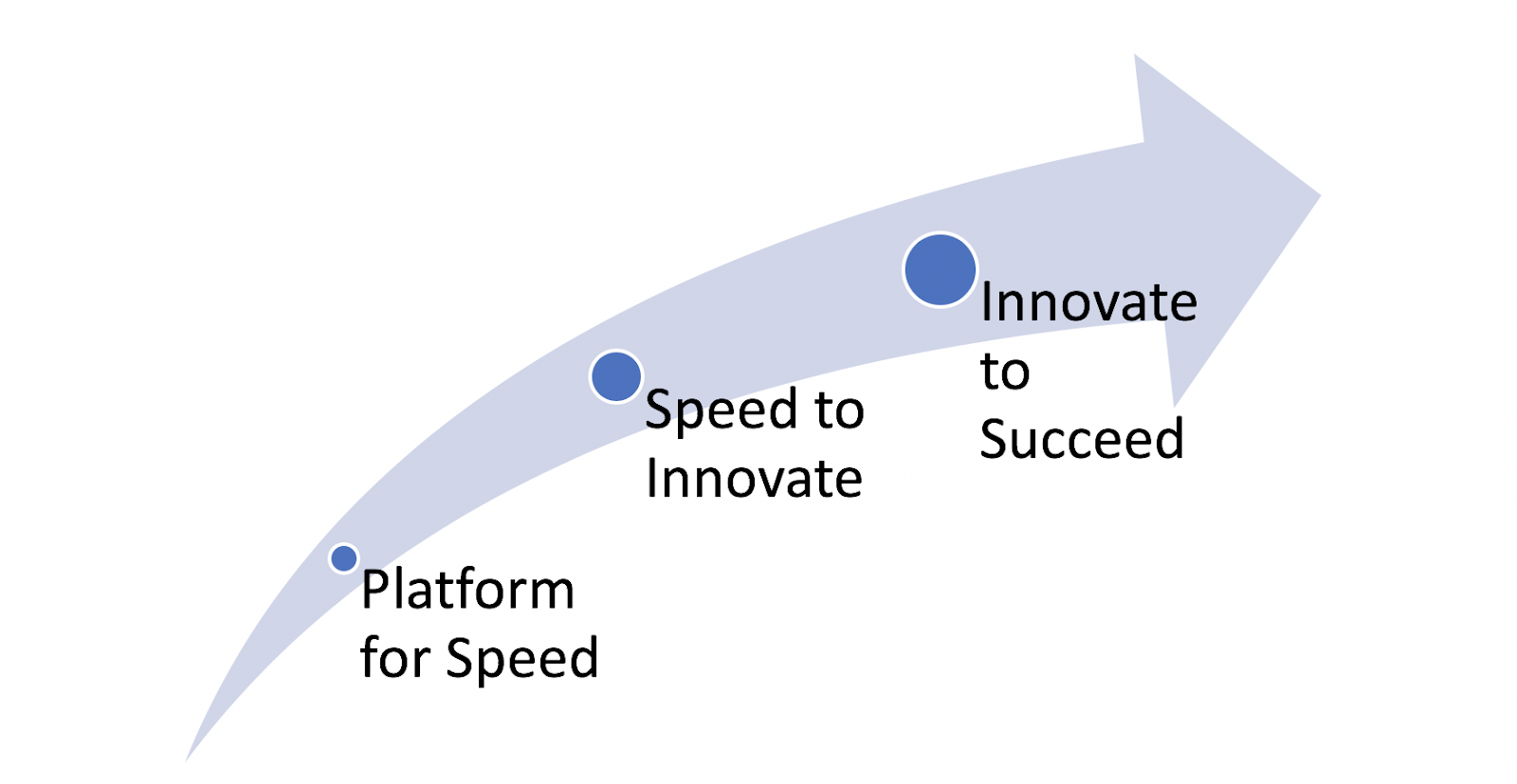 Platform for Speed

Speed to Innovate

Innovate to Succeed